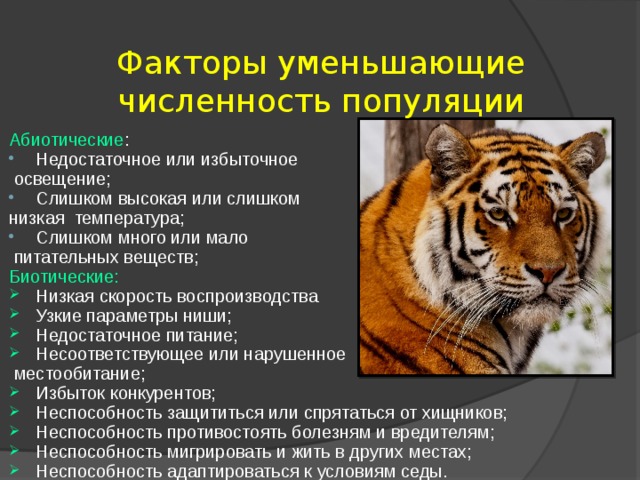 Факторы уменьшающие численность популяции

Абиотические:
• Недостаточное или избыточное освещение;
• Слишком высокая или слишком низкая температура;
• Слишком много или мало питательных веществ;
Биотические:
➢ Низкая скорость воспроизводства
➢ Узкие параметры ниши;
➢ Недостаточное питание;
➢ Несоответствующее или нарушенное местообитание;
➢ Избыток конкурентов;
➢ Неспособность защититься или спрятаться от хищников;
➢ Неспособность противостоять болезням и вредителям;
➢ Неспособность мигрировать и жить в других местах;
➢ Неспособность адаптироваться к условиям седы.